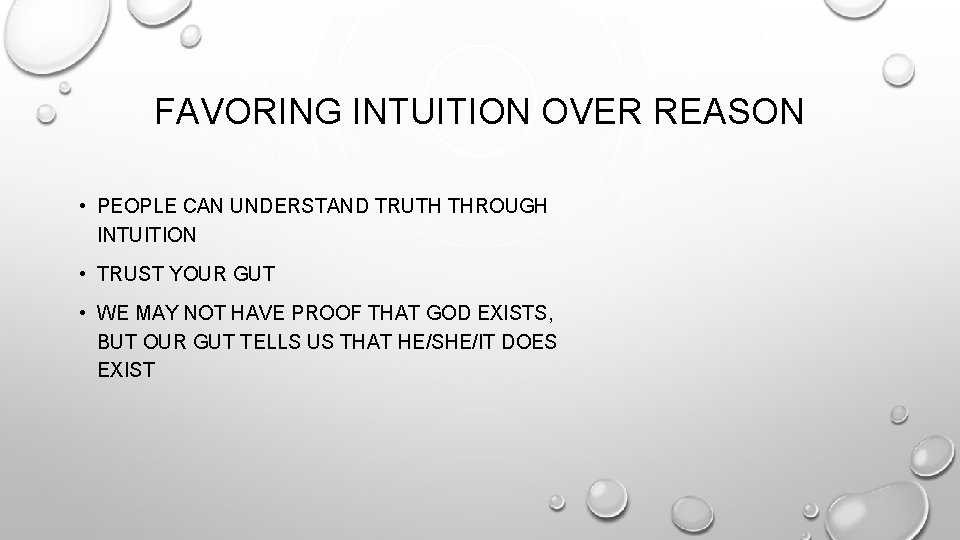 FAVORING INTUITION OVER REASON

• PEOPLE CAN UNDERSTAND TRUTH THROUGH INTUITION

• TRUST YOUR GUT

• WE MAY NOT HAVE PROOF THAT GOD EXISTS, BUT OUR GUT TELLS US THAT HE/SHE/IT DOES EXIST